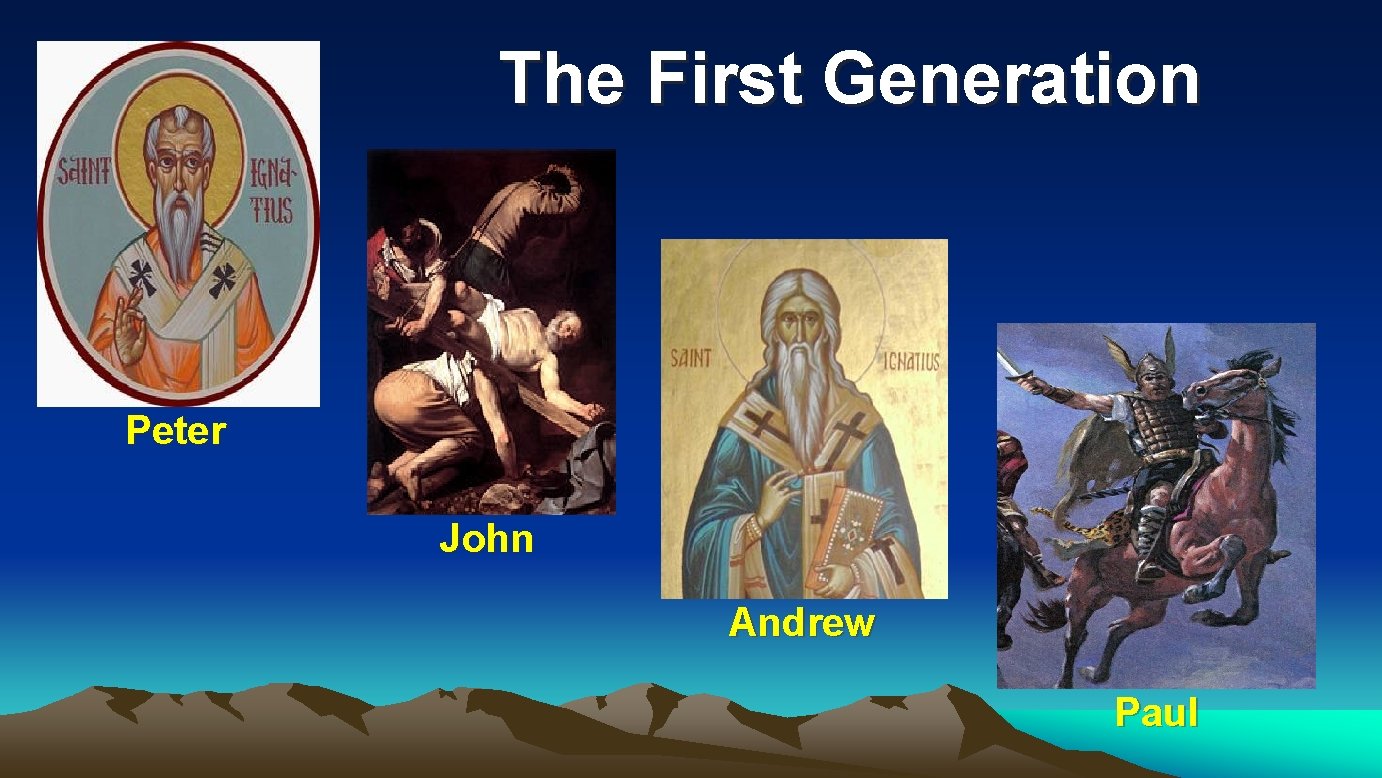 The First Generation

SAINT IGNATIUS

Peter

John

SAINT IGNATIUS

Andrew

Paul